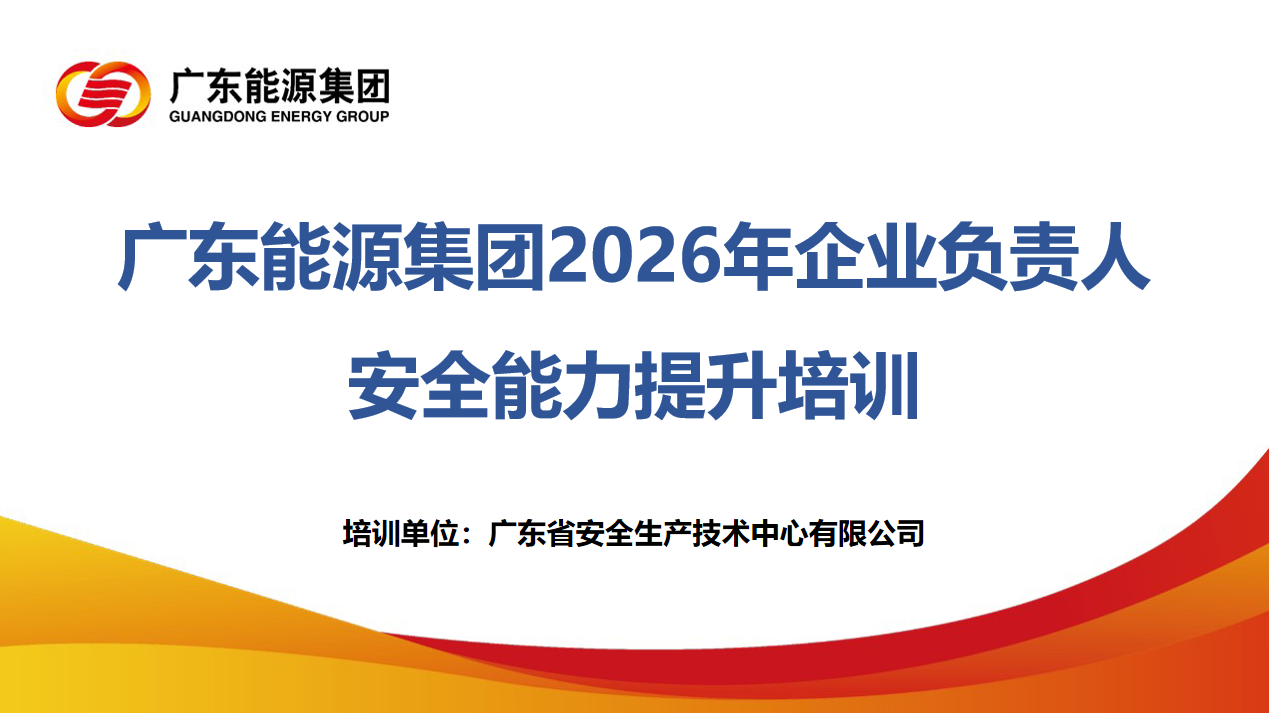 广东能源集团
GUANGDONG ENERGY GROUP

广东能源集团2026年企业负责人安全能力提升培训

培训单位：广东省安全生产技术中心有限公司